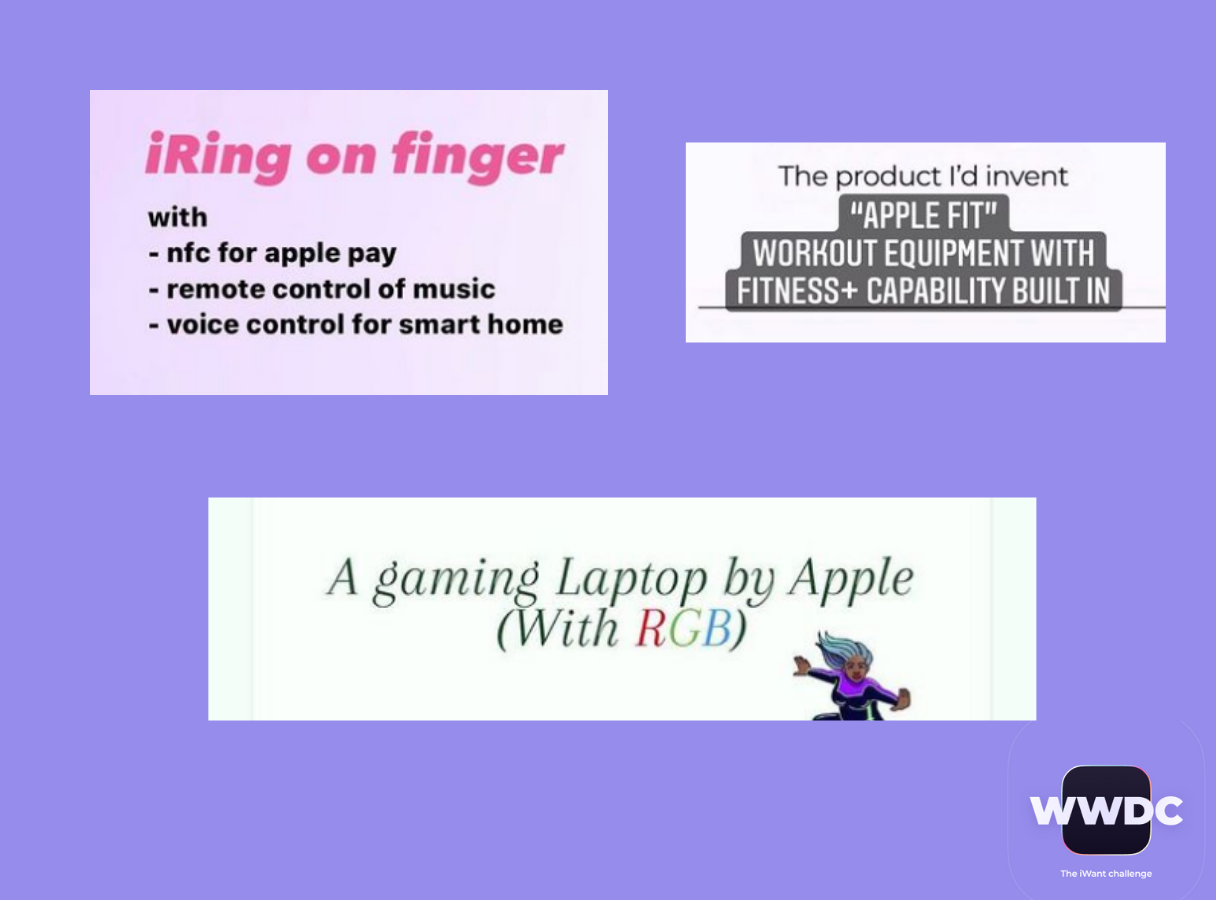 iRing on finger

with
- nfc for apple pay
- remote control of music
- voice control for smart home

The product I'd invent
"APPLE FIT"
WORKOUT EQUIPMENT WITH
FITNESS+ CAPABILITY BUILT IN

A gaming Laptop by Apple
(With RGB)

WWDC
The iWant challenge